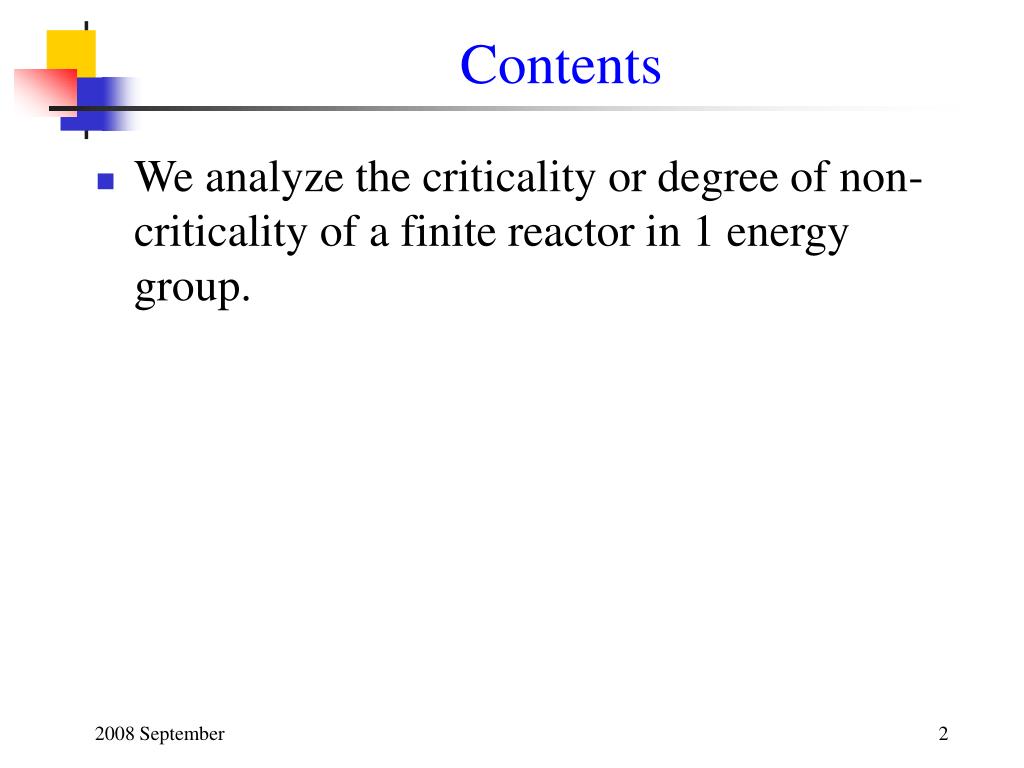 Contents

We analyze the criticality or degree of non-criticality of a finite reactor in 1 energy group.

2008 September

2